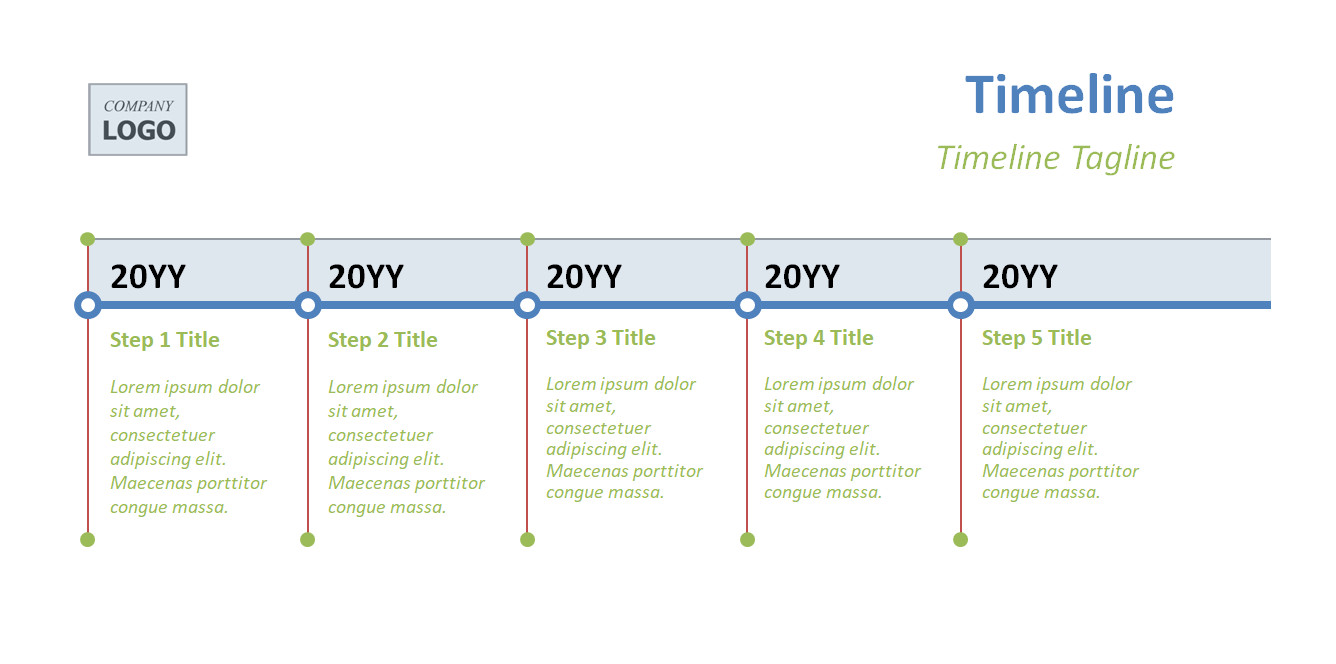 COMPANY
LOGO

Timeline

Timeline Tagline

20YY

Step 1 Title

Lorem ipsum dolor sit amet, consectetuer adipiscing elit. Maecenas porttitor congue massa.

20YY

Step 2 Title

Lorem ipsum dolor sit amet, consectetuer adipiscing elit. Maecenas porttitor congue massa.

20YY

Step 3 Title

Lorem ipsum dolor sit amet, consectetuer adipiscing elit. Maecenas porttitor congue massa.

20YY

Step 4 Title

Lorem ipsum dolor sit amet, consectetuer adipiscing elit. Maecenas porttitor congue massa.

20YY

Step 5 Title

Lorem ipsum dolor sit amet, consectetuer adipiscing elit. Maecenas porttitor congue massa.